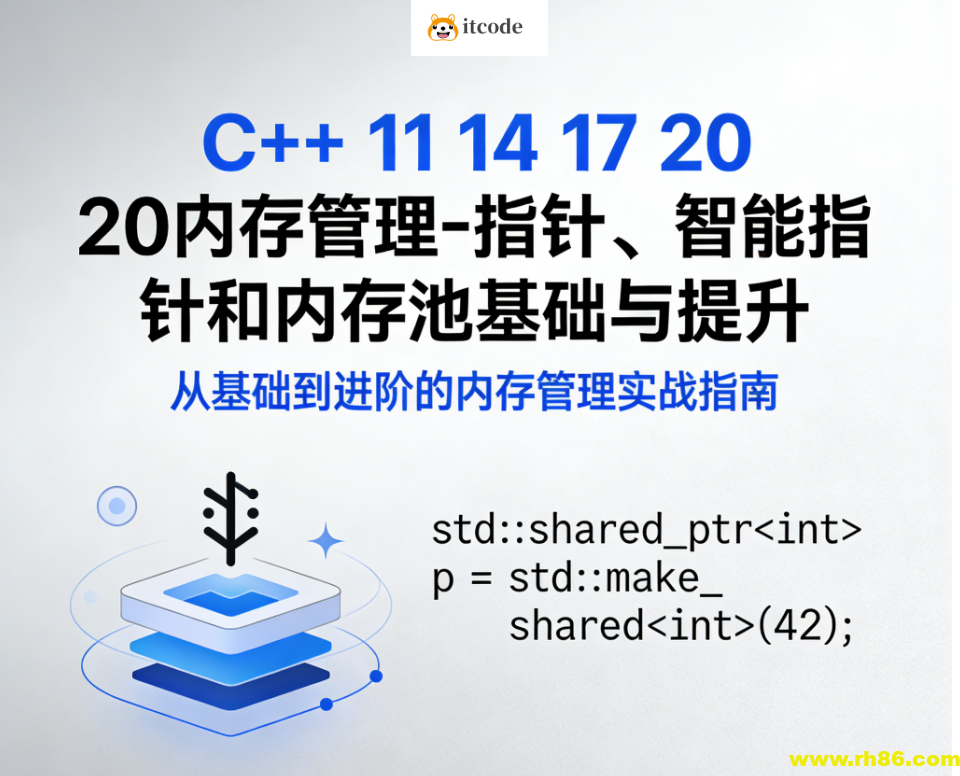 itcode

C++ 11 14 17 20

20内存管理-指针、智能指针和内存池基础与提升

从基础到进阶的内存管理实战指南

std::shared_ptr<int>
p = std::make_
shared<int>(42);

www.rh86.com